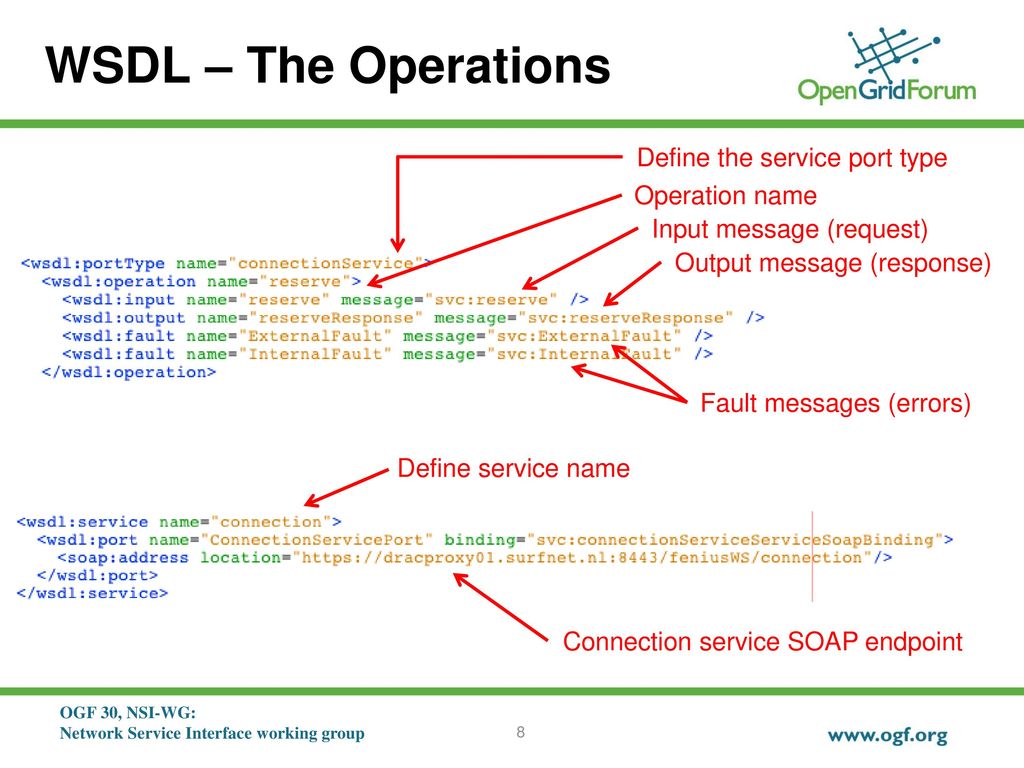 WSDL – The Operations

OpenGridForum

Define the service port type

Operation name

Input message (request)

Output message (response)

<wsdl:portType name="connectionService">
  <wsdl:operation name="reserve">
    <wsdl:input name="reserve" message="svc:reserve" />
    <wsdl:output name="reserveResponse" message="svc:reserveResponse" />
    <wsdl:fault name="ExternalFault" message="svc:ExternalFault" />
    <wsdl:fault name="InternalFault" message="svc:InternalFault" />
  </wsdl:operation>

Fault messages (errors)

Define service name

<wsdl:service name="connection">
  <wsdl:port name="ConnectionServicePort" binding="svc:connectionServiceServiceSoapBinding">
    <soap:address location="https://dracproxy01.surfnet.nl:8443/feniusWS/connection"/>
  </wsdl:port>
</wsdl:service>

Connection service SOAP endpoint

OGF 30, NSI-WG:
Network Service Interface working group

8

www.ogf.org